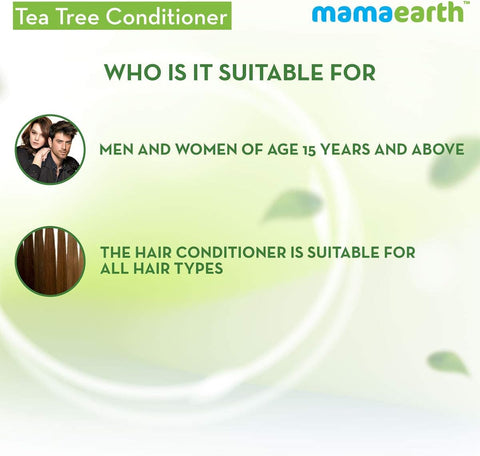 Tea Tree Conditioner

mamaearth™

WHO IS IT SUITABLE FOR

MEN AND WOMEN OF AGE 15 YEARS AND ABOVE

THE HAIR CONDITIONER IS SUITABLE FOR ALL HAIR TYPES